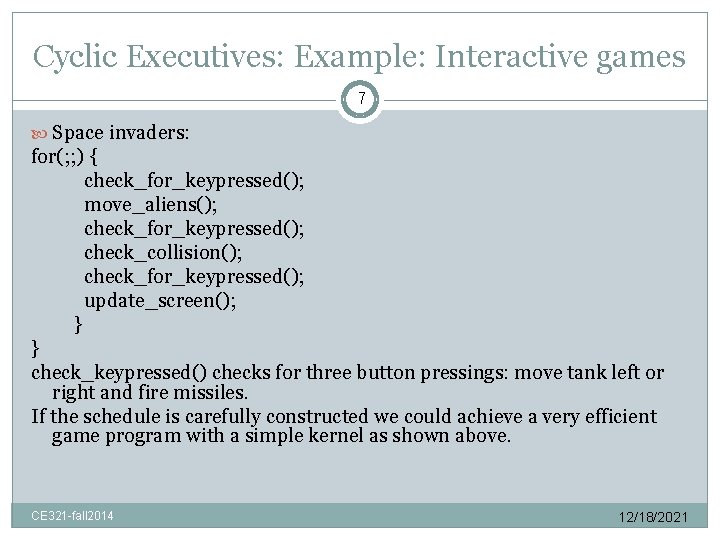 Cyclic Executives: Example: Interactive games

7

Space invaders:
for(;;) {
check_for_keypressed();
move_aliens();
check_for_keypressed();
check_collision();
check_for_keypressed();
update_screen();
}
}
check_keypressed() checks for three button pressings: move tank left or right and fire missiles.
If the schedule is carefully constructed we could achieve a very efficient game program with a simple kernel as shown above.

CE321-fall2014

12/18/2021